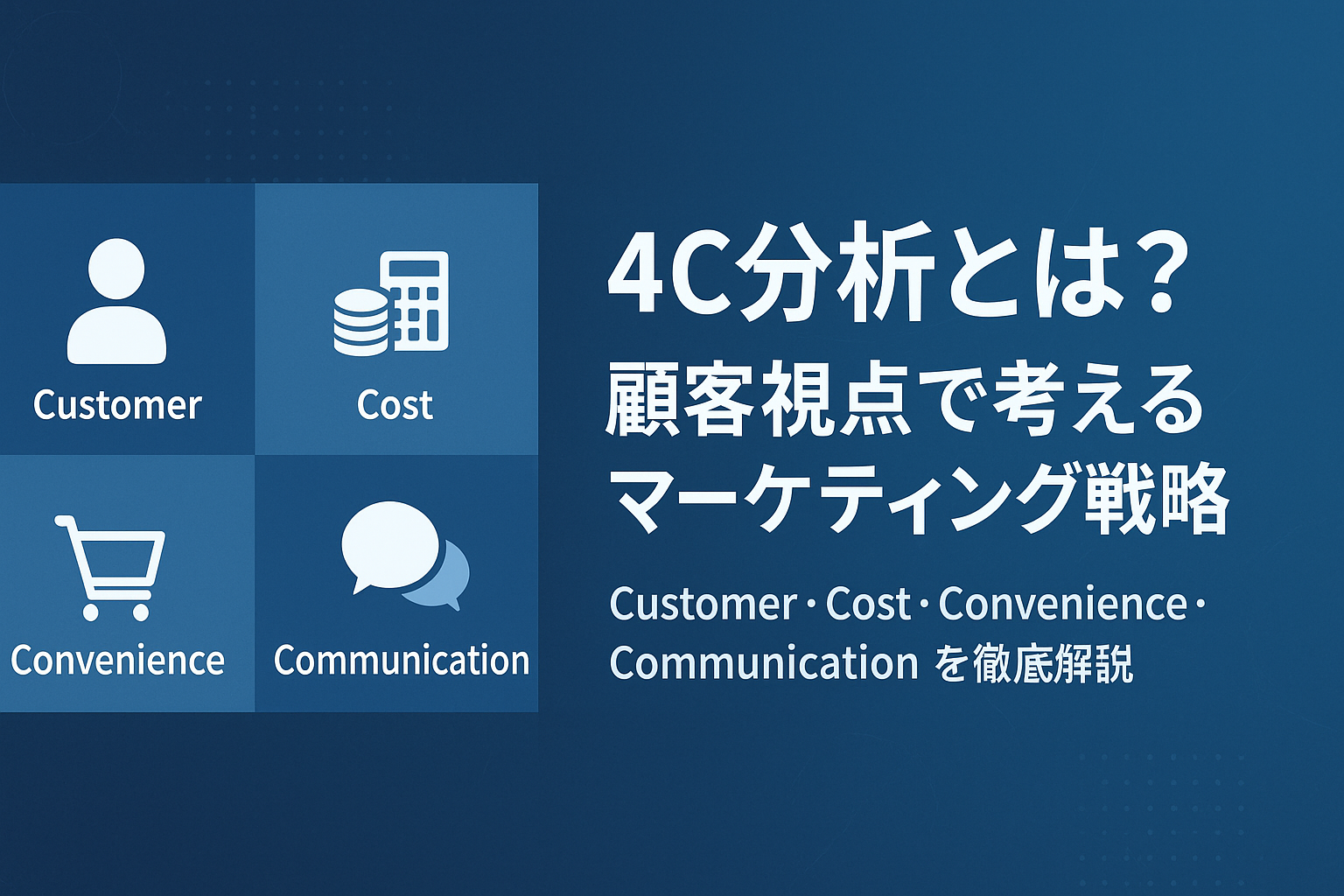 Customer

Cost

Convenience

Communication

4C分析とは？
顧客視点で考える
マーケティング戦略

Customer・Cost・Convenience・Communication を徹底解説